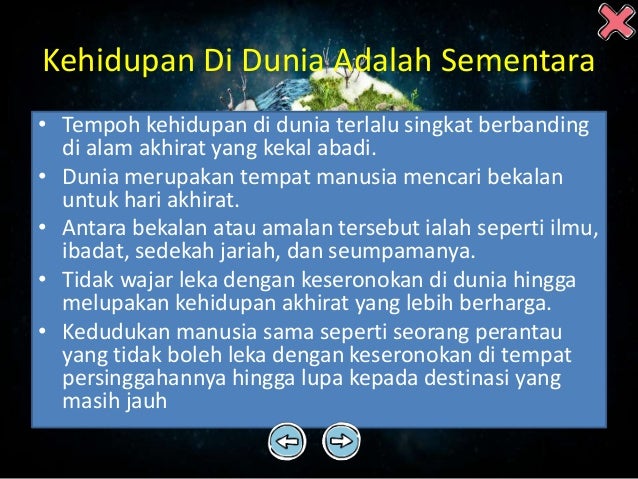 Kehidupan Di Dunia Adalah Sementara

• Tempoh kehidupan di dunia terlalu singkat berbanding di alam akhirat yang kekal abadi.
• Dunia merupakan tempat manusia mencari bekalan untuk hari akhirat.
• Antara bekalan atau amalan tersebut ialah seperti ilmu, ibadat, sedekah jariah, dan seumpamanya.
• Tidak wajar leka dengan keseronokan di dunia hingga melupakan kehidupan akhirat yang lebih berharga.
• Kedudukan manusia sama seperti seorang perantau yang tidak boleh leka dengan keseronokan di tempat persinggahannya hingga lupa kepada destinasi yang masih jauh